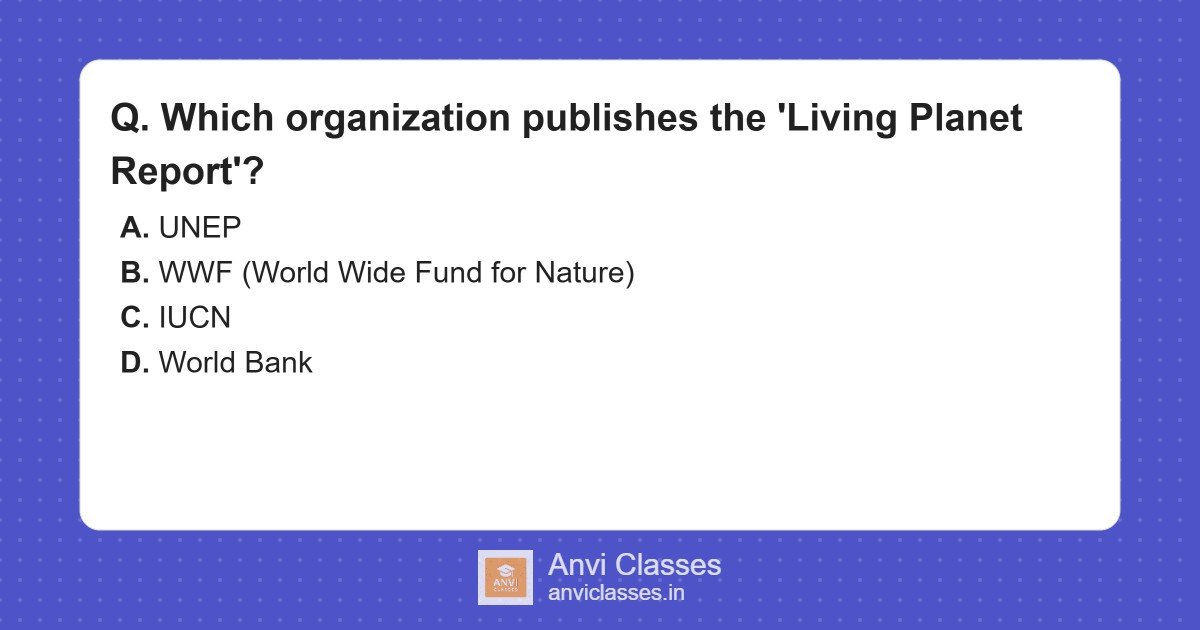 Q. Which organization publishes the 'Living Planet Report'?

A. UNEP
B. WWF (World Wide Fund for Nature)
C. IUCN
D. World Bank

ANVI CLASSES

Anvi Classes
anviclasses.in